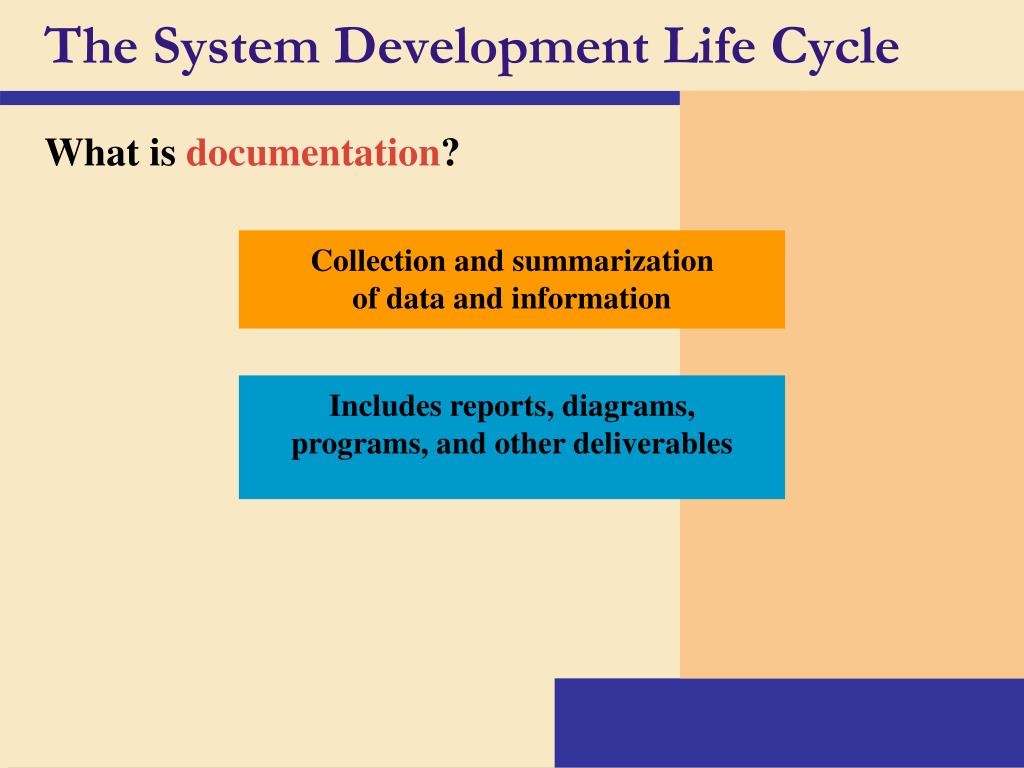 The System Development Life Cycle

What is documentation?

Collection and summarization of data and information

Includes reports, diagrams, programs, and other deliverables